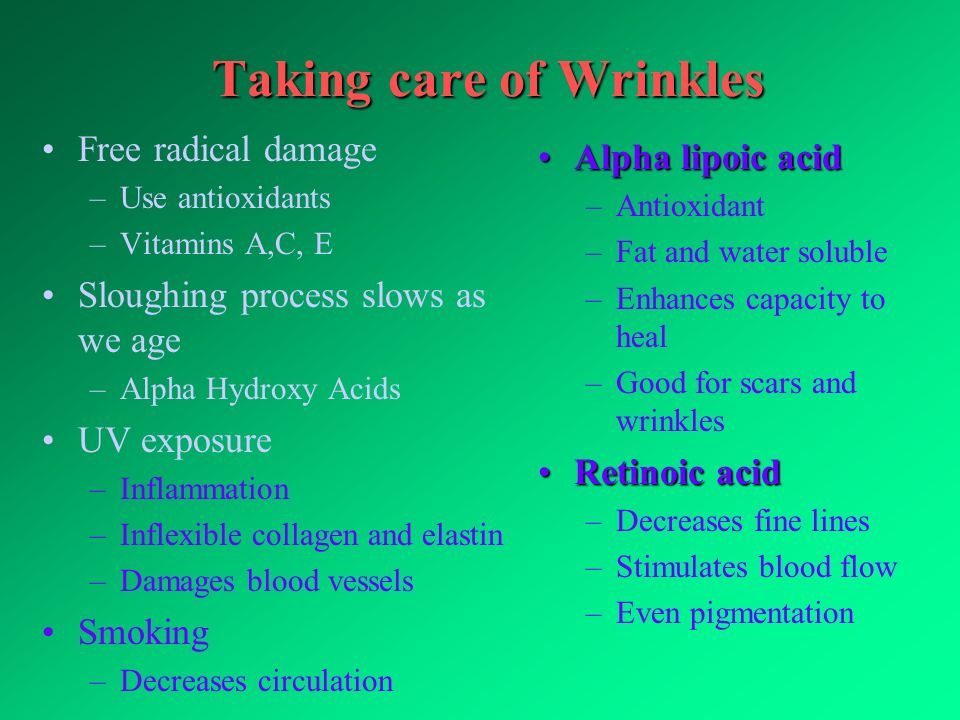 Taking care of Wrinkles

• Free radical damage
– Use antioxidants
– Vitamins A,C, E
• Sloughing process slows as we age
– Alpha Hydroxy Acids
• UV exposure
– Inflammation
– Inflexible collagen and elastin
– Damages blood vessels
• Smoking
– Decreases circulation

• Alpha lipoic acid
– Antioxidant
– Fat and water soluble
– Enhances capacity to heal
– Good for scars and wrinkles
• Retinoic acid
– Decreases fine lines
– Stimulates blood flow
– Even pigmentation